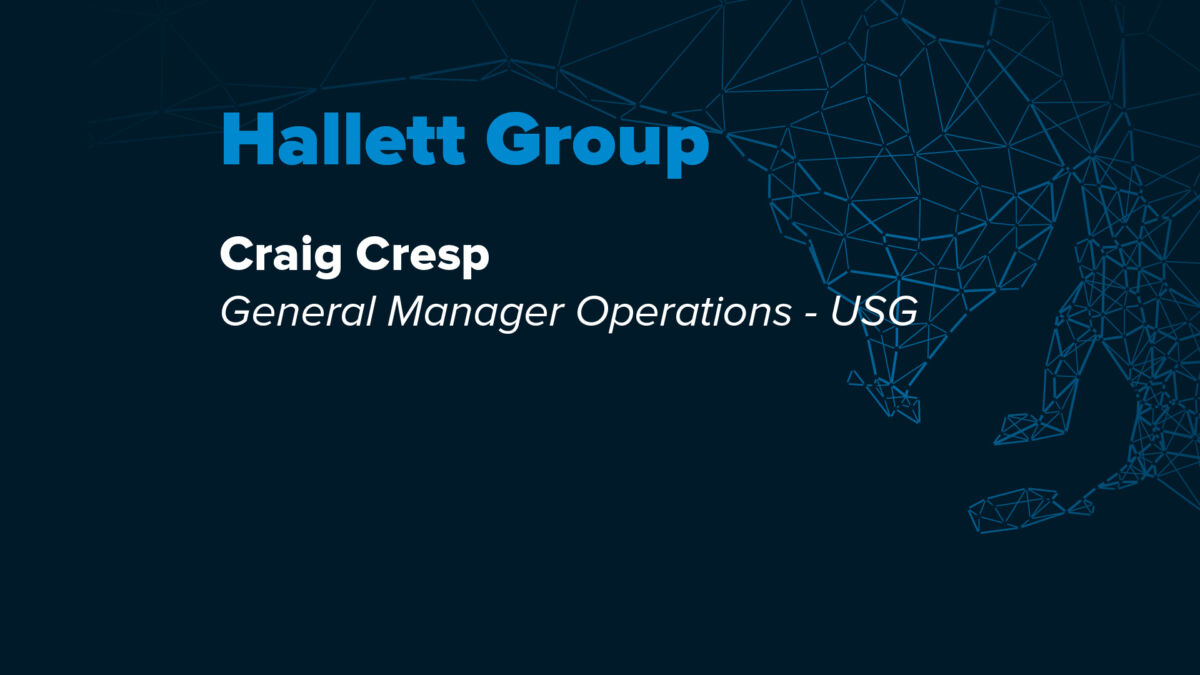 Hallett Group

Craig Cresp
General Manager Operations - USG